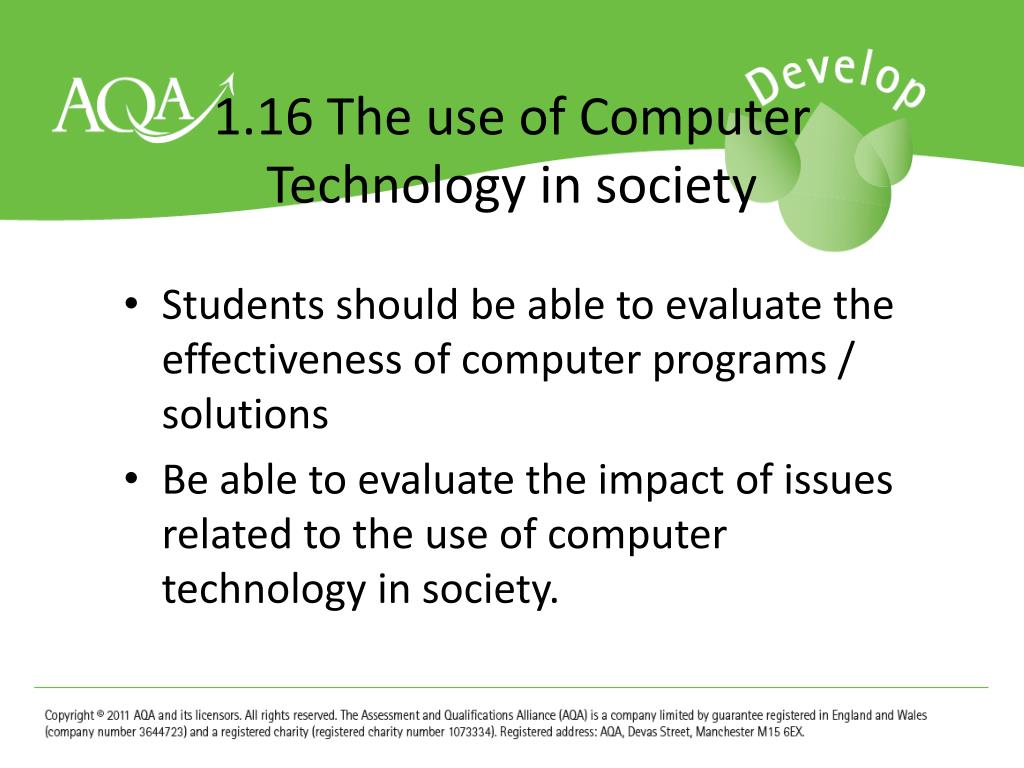 AQA

Develop

1.16 The use of Computer Technology in society

• Students should be able to evaluate the effectiveness of computer programs / solutions

• Be able to evaluate the impact of issues related to the use of computer technology in society.

Copyright © 2011 AQA and its licensors. All rights reserved. The Assessment and Qualifications Alliance (AQA) is a company limited by guarantee registered in England and Wales (company number 3644723) and a registered charity (registered charity number 1073334). Registered address: AQA, Devas Street, Manchester M15 6EX.